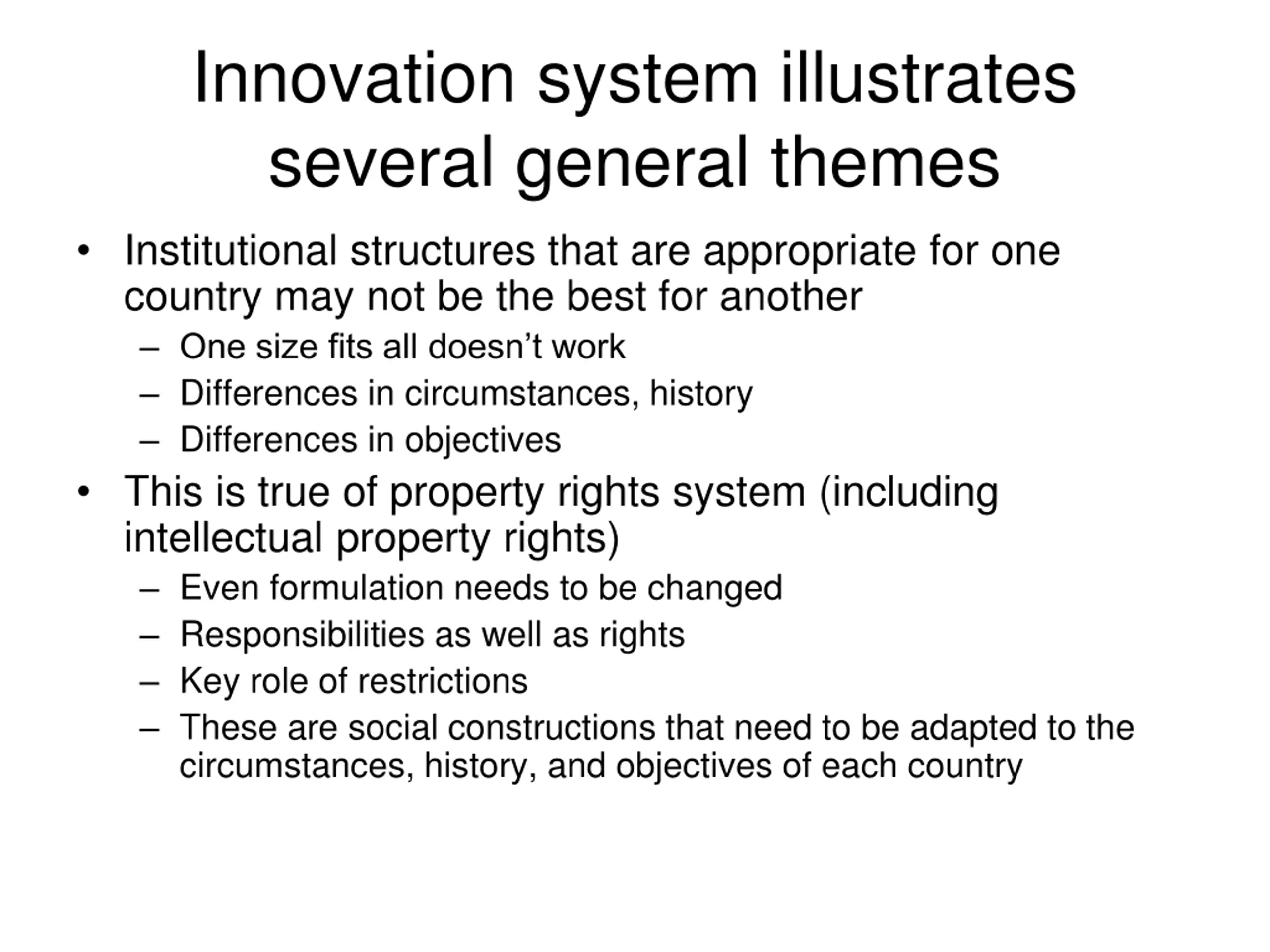 Innovation system illustrates several general themes

• Institutional structures that are appropriate for one country may not be the best for another
– One size fits all doesn’t work
– Differences in circumstances, history
– Differences in objectives
• This is true of property rights system (including intellectual property rights)
– Even formulation needs to be changed
– Responsibilities as well as rights
– Key role of restrictions
– These are social constructions that need to be adapted to the circumstances, history, and objectives of each country